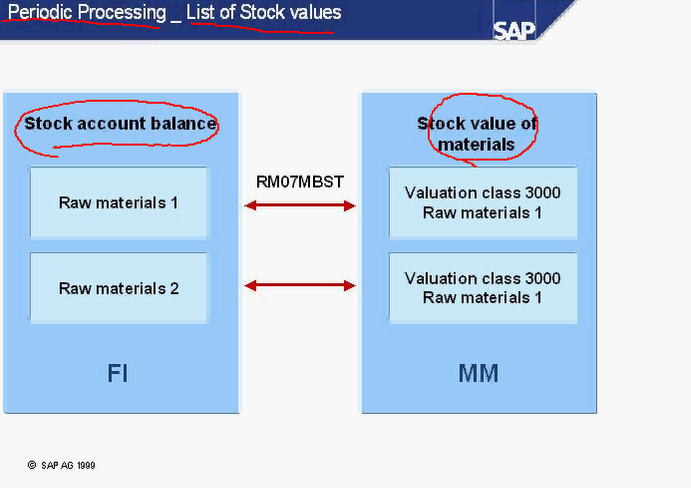 Periodic Processing _ List of Stock values

SAP

Stock account balance

Raw materials 1

Raw materials 2

FI

RM07MBST

Stock value of materials

Valuation class 3000
Raw materials 1

Valuation class 3000
Raw materials 1

MM

© SAP AG 1999